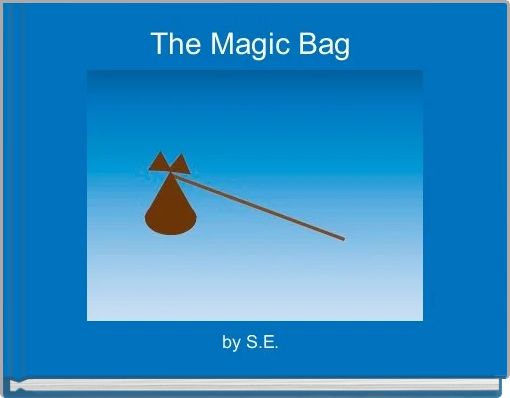 The Magic Bag

by S.E.